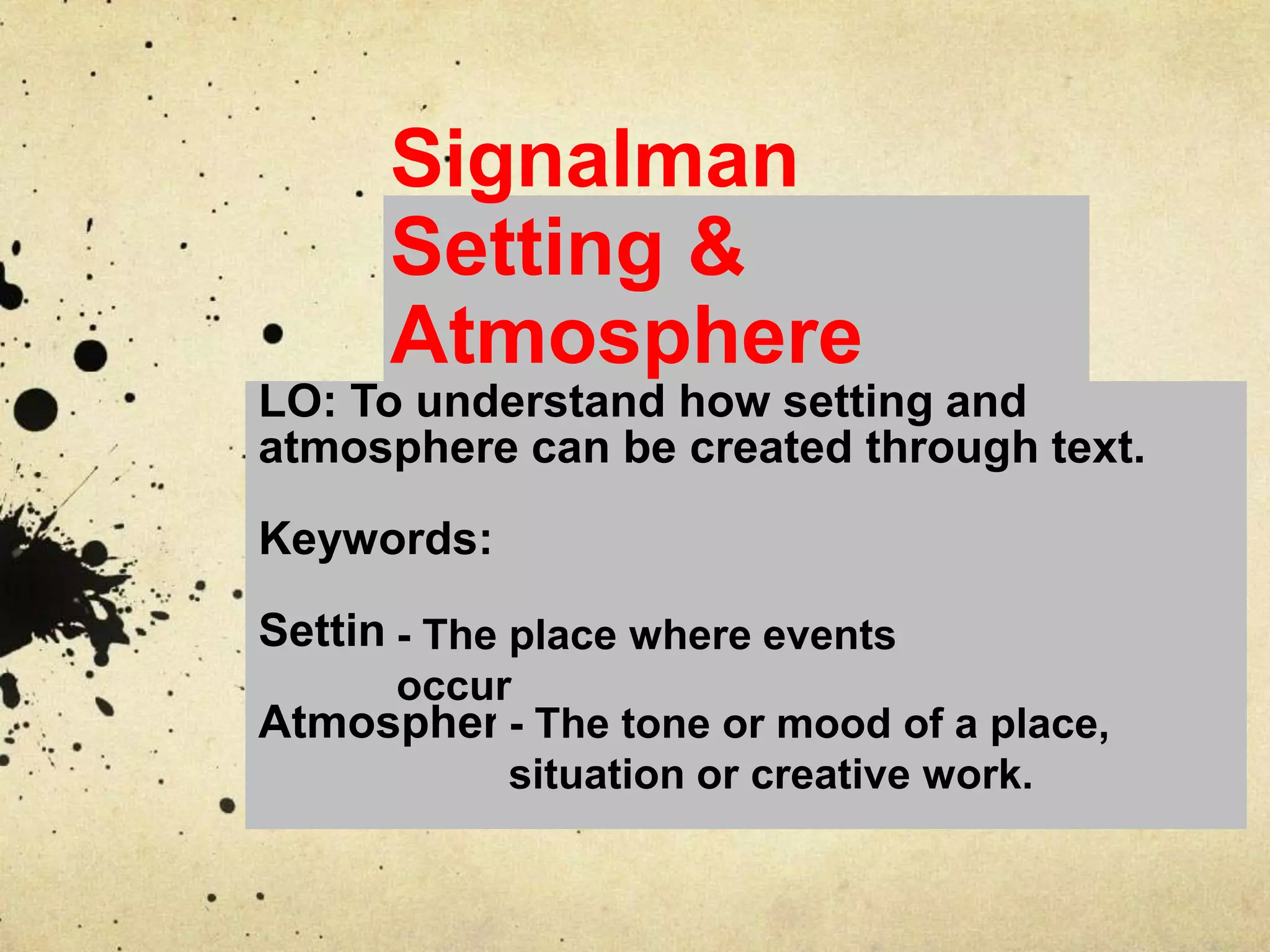 Signalman Setting & Atmosphere

LO: To understand how setting and atmosphere can be created through text.

Keywords:

Settin - The place where events occur

Atmospher - The tone or mood of a place, situation or creative work.